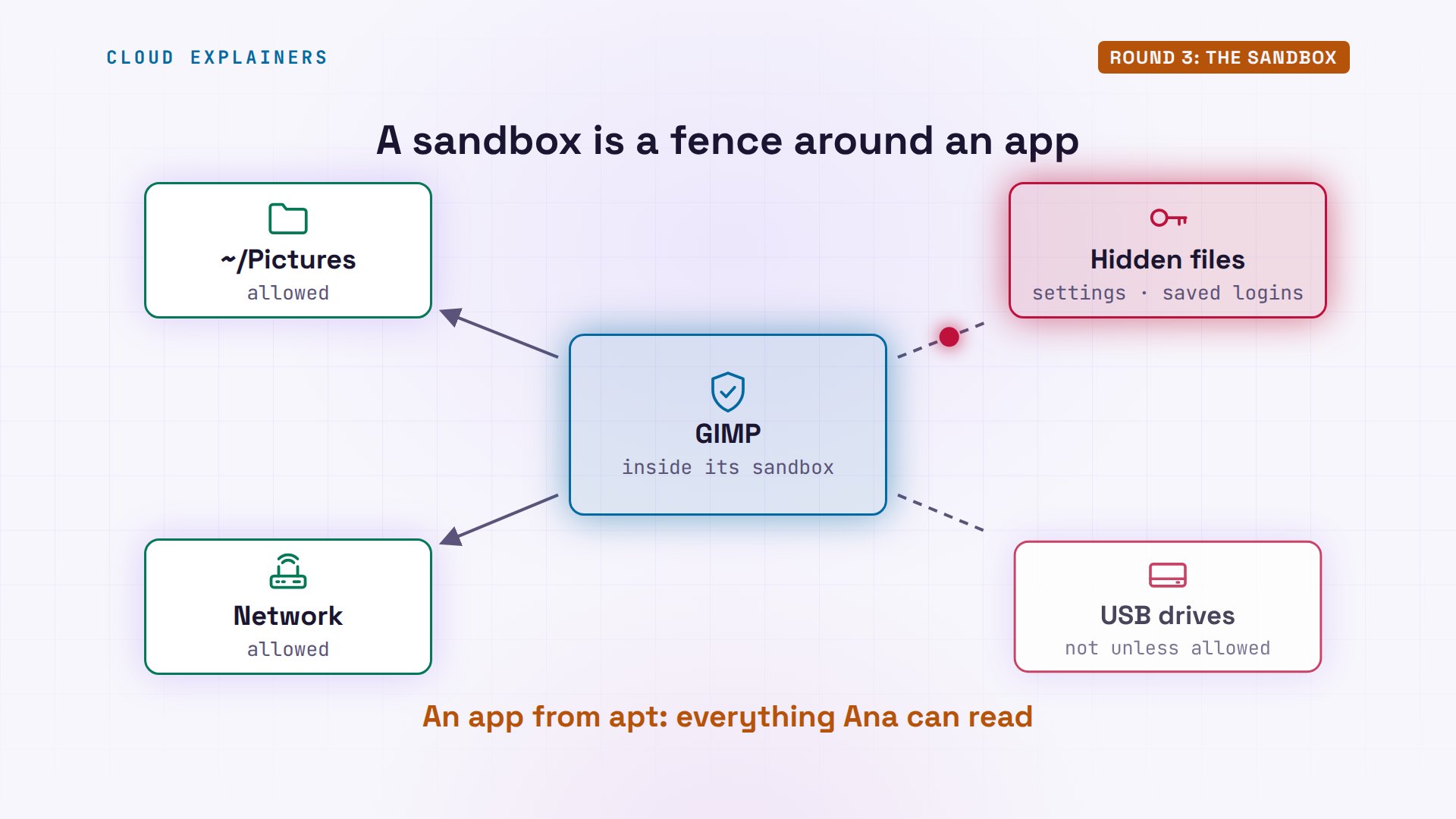 CLOUD EXPLAINERS

ROUND 3: THE SANDBOX

A sandbox is a fence around an app

~/Pictures
allowed

Hidden files
settings · saved logins

GIMP
inside its sandbox

Network
allowed

USB drives
not unless allowed

An app from apt: everything Ana can read